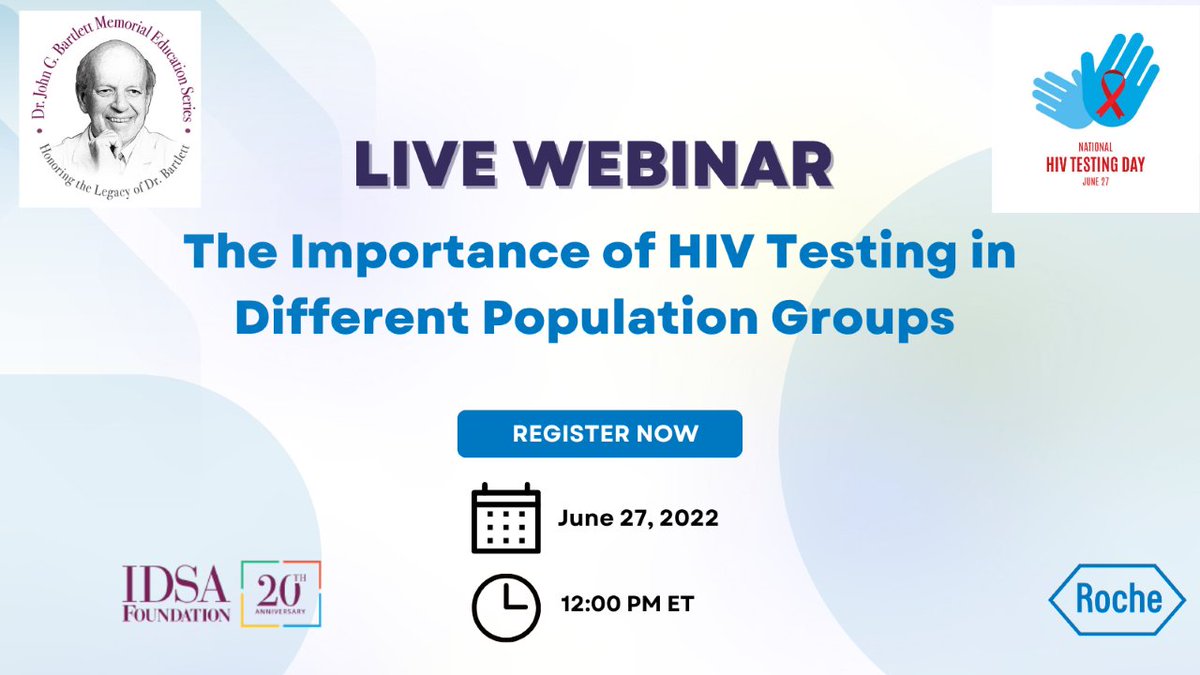 Dr. John G. Bartlett Memorial Education Series
Honoring the Legacy of Dr. Bartlett

NATIONAL
HIV TESTING DAY
JUNE 27

LIVE WEBINAR

The Importance of HIV Testing in Different Population Groups

REGISTER NOW

June 27, 2022

12:00 PM ET

IDSA FOUNDATION 20TH ANNIVERSARY

Roche